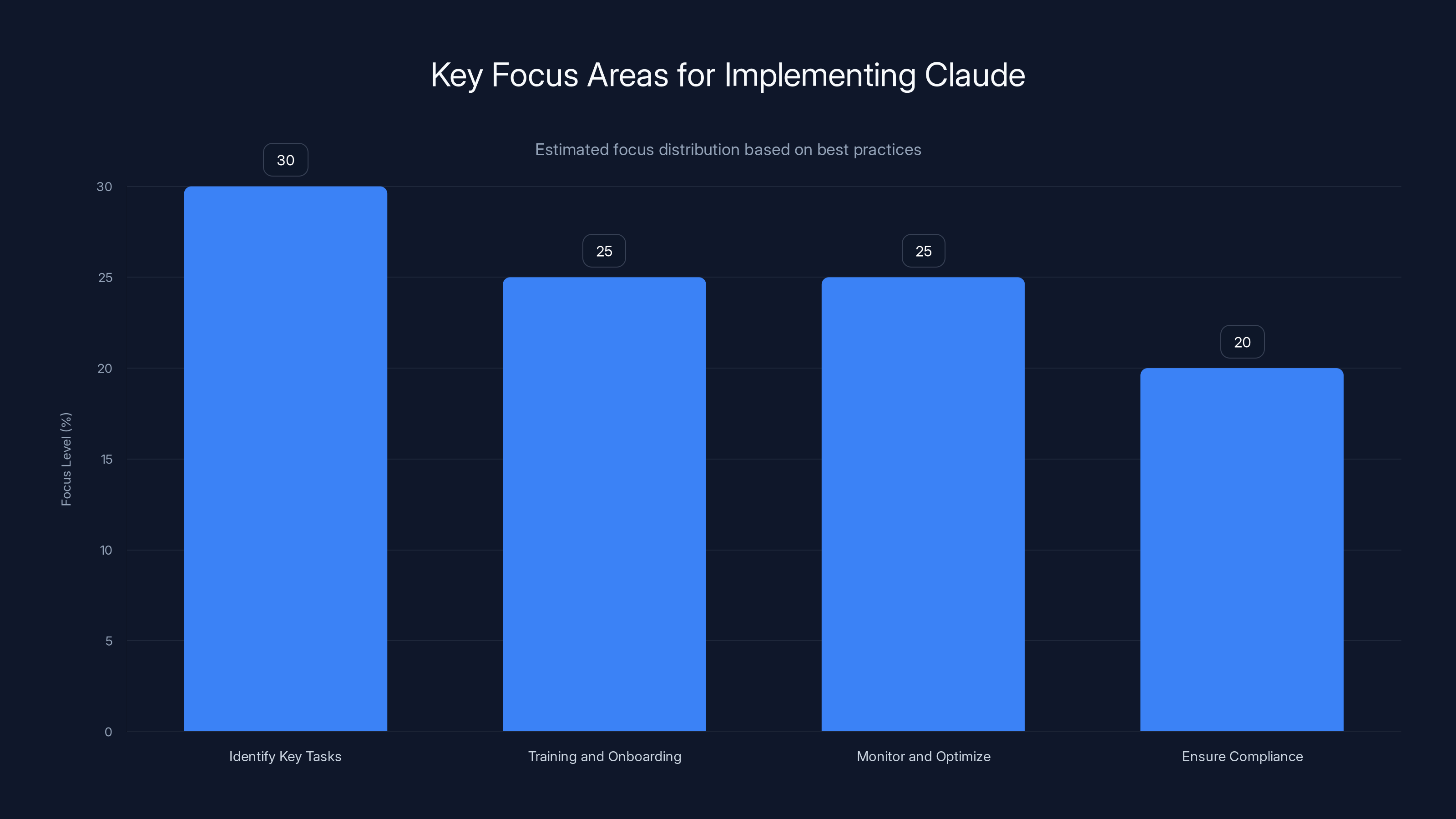 Key Focus Areas for Implementing Claude

Estimated focus distribution based on best practices

Focus Level (%)

30
25
20
15
10
5
0

30
25
25
20

Identify Key Tasks
Training and Onboarding
Monitor and Optimize
Ensure Compliance